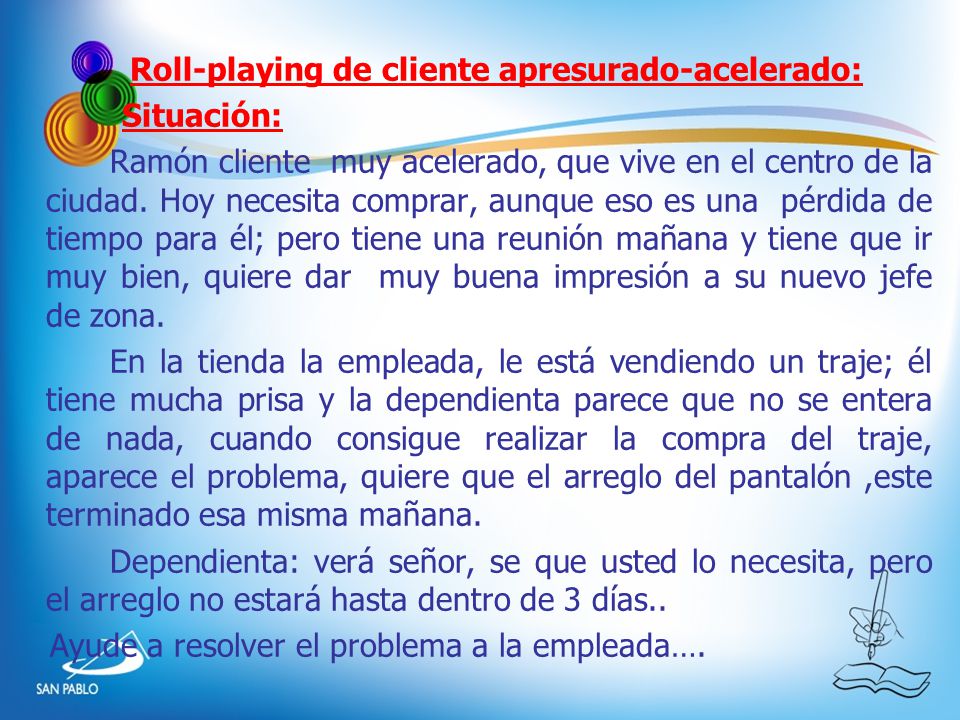 Roll-playing de cliente apresurado-acelerado:

Situación:

Ramón cliente muy acelerado, que vive en el centro de la ciudad. Hoy necesita comprar, aunque eso es una pérdida de tiempo para él; pero tiene una reunión mañana y tiene que ir muy bien, quiere dar muy buena impresión a su nuevo jefe de zona.

En la tienda la empleada, le está vendiendo un traje; él tiene mucha prisa y la dependienta parece que no se entera de nada, cuando consigue realizar la compra del traje, aparece el problema, quiere que el arreglo del pantalón ,este terminado esa misma mañana.

Dependienta: verá señor, se que usted lo necesita, pero el arreglo no estará hasta dentro de 3 días..

Ayude a resolver el problema a la empleada….

SAN PABLO